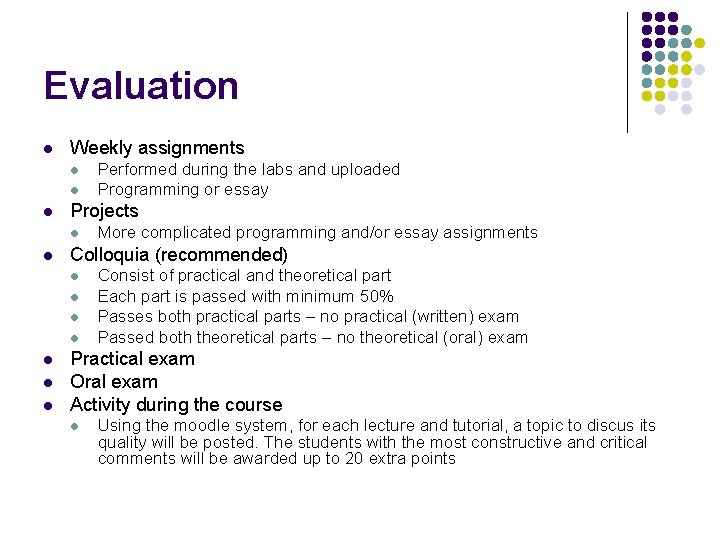 Evaluation

- Weekly assignments
  - Performed during the labs and uploaded
  - Programming or essay
- Projects
  - More complicated programming and/or essay assignments
- Colloquia (recommended)
  - Consist of practical and theoretical part
  - Each part is passed with minimum 50%
  - Passes both practical parts – no practical (written) exam
  - Passed both theoretical parts – no theoretical (oral) exam
- Practical exam
- Oral exam
- Activity during the course
  - Using the moodle system, for each lecture and tutorial, a topic to discus its quality will be posted. The students with the most constructive and critical comments will be awarded up to 20 extra points